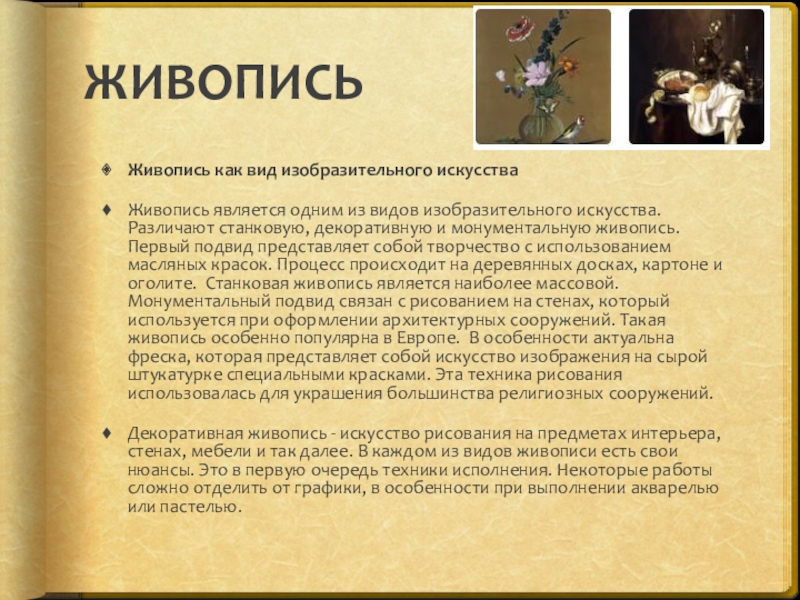 ЖИВОПИСЬ

Живопись как вид изобразительного искусства

Живопись является одним из видов изобразительного искусства. Различают станковую, декоративную и монументальную живопись. Первый подвид представляет собой творчество с использованием масляных красок. Процесс происходит на деревянных досках, картоне и оголите. Станковая живопись является наиболее массовой. Монументальный подвид связан с рисованием на стенах, который используется при оформлении архитектурных сооружений. Такая живопись особенно популярна в Европе. В особенности актуальна фреска, которая представляет собой искусство изображения на сырой штукатурке специальными красками. Эта техника рисования использовалась для украшения большинства религиозных сооружений.

Декоративная живопись - искусство рисования на предметах интерьера, стенах, мебели и так далее. В каждом из видов живописи есть свои нюансы. Это в первую очередь техники исполнения. Некоторые работы сложно отделить от графики, в особенности при выполнении акварелью или пастелью.